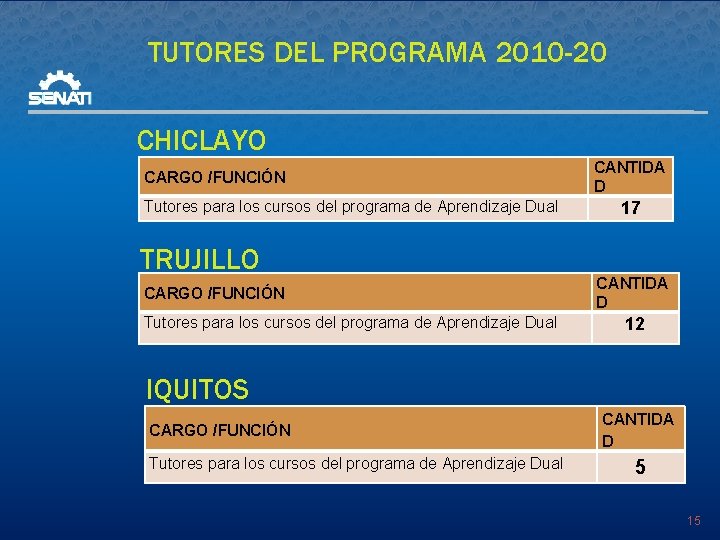 TUTORES DEL PROGRAMA 2010-20

SENATI

CHICLAYO

| CARGO /FUNCIÓN | CANTIDAD |
|---|---|
| Tutores para los cursos del programa de Aprendizaje Dual | 17 |

TRUJILLO

| CARGO /FUNCIÓN | CANTIDAD |
|---|---|
| Tutores para los cursos del programa de Aprendizaje Dual | 12 |

IQUITOS

| CARGO /FUNCIÓN | CANTIDAD |
|---|---|
| Tutores para los cursos del programa de Aprendizaje Dual | 5 |

15